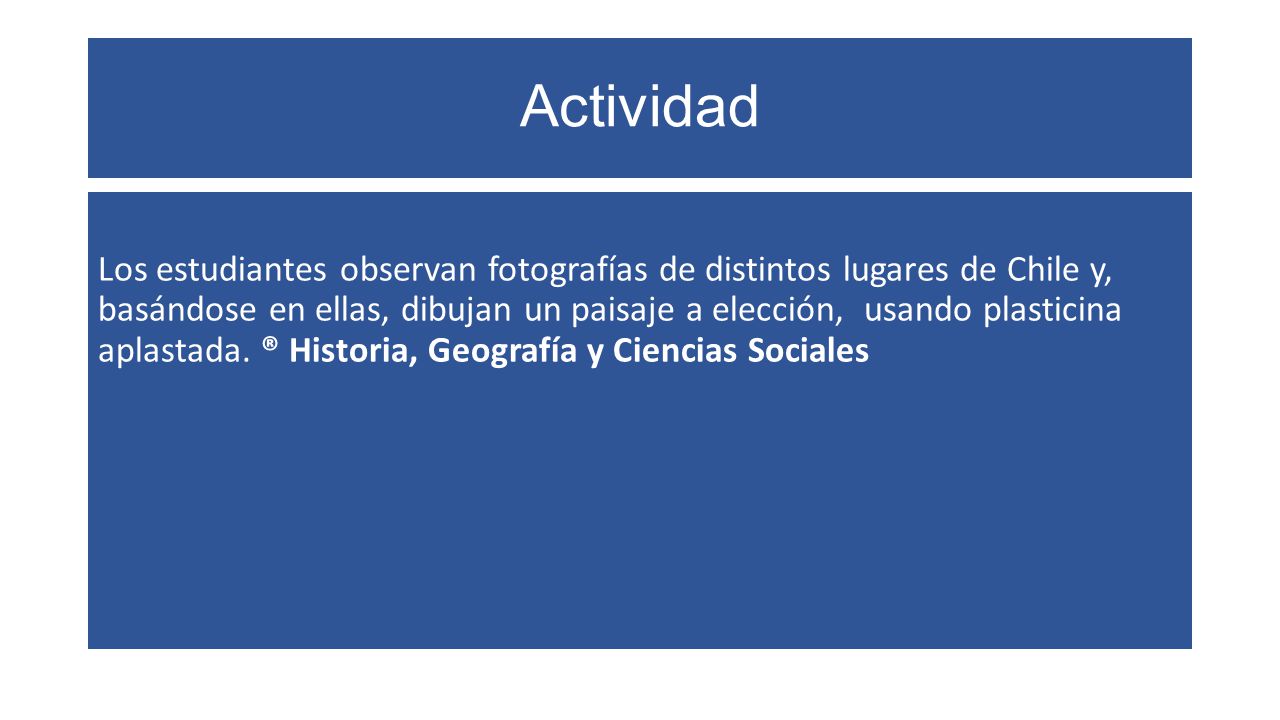 Actividad

Los estudiantes observan fotografías de distintos lugares de Chile y, basándose en ellas, dibujan un paisaje a elección, usando plasticina aplastada. ® Historia, Geografía y Ciencias Sociales